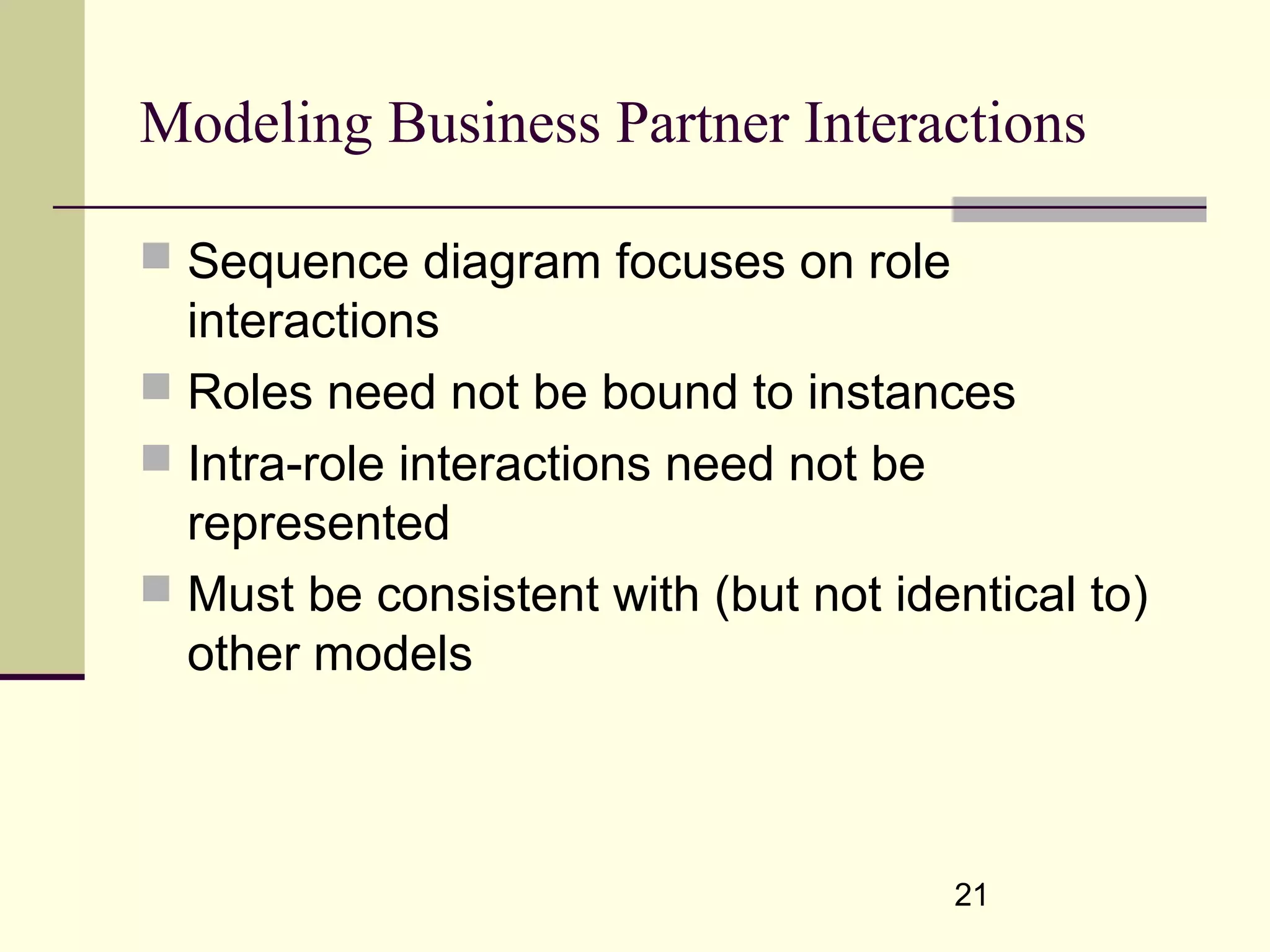 Modeling Business Partner Interactions

- Sequence diagram focuses on role interactions
- Roles need not be bound to instances
- Intra-role interactions need not be represented
- Must be consistent with (but not identical to) other models

21